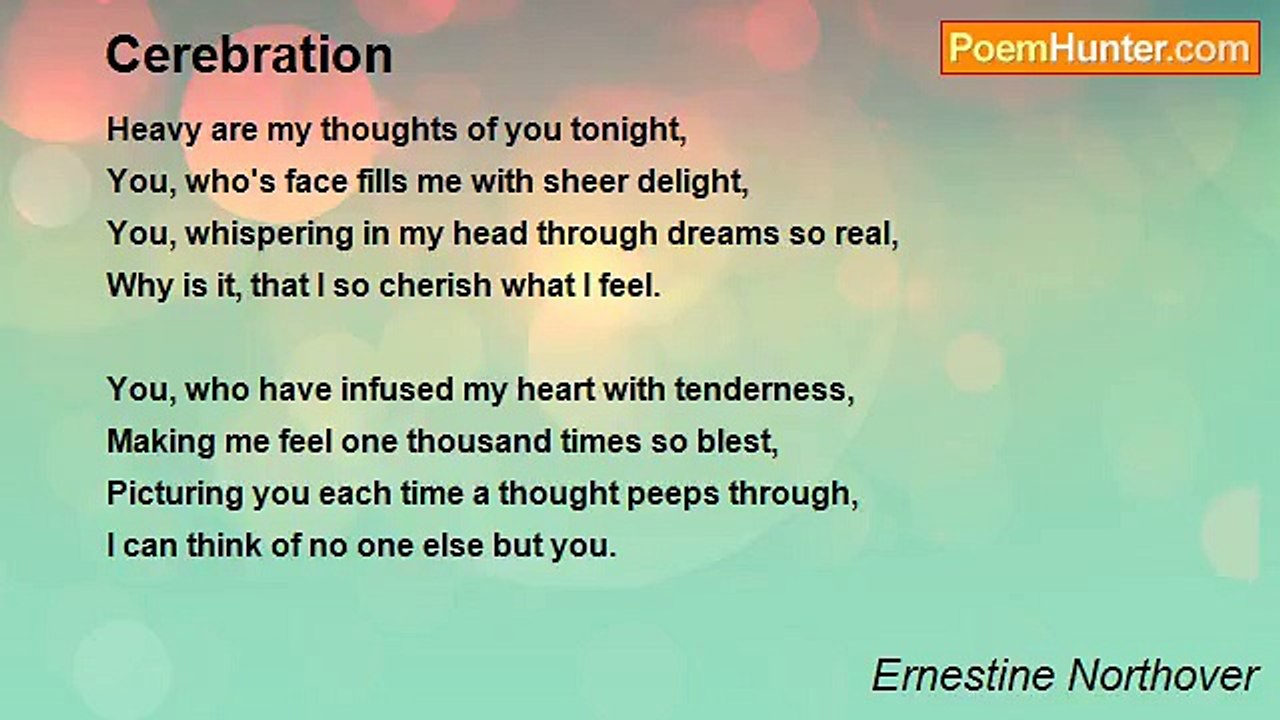 Cerebration

PoemHunter.com

Heavy are my thoughts of you tonight,
You, who's face fills me with sheer delight,
You, whispering in my head through dreams so real,
Why is it, that I so cherish what I feel.

You, who have infused my heart with tenderness,
Making me feel one thousand times so blest,
Picturing you each time a thought peeps through,
I can think of no one else but you.

Ernestine Northover